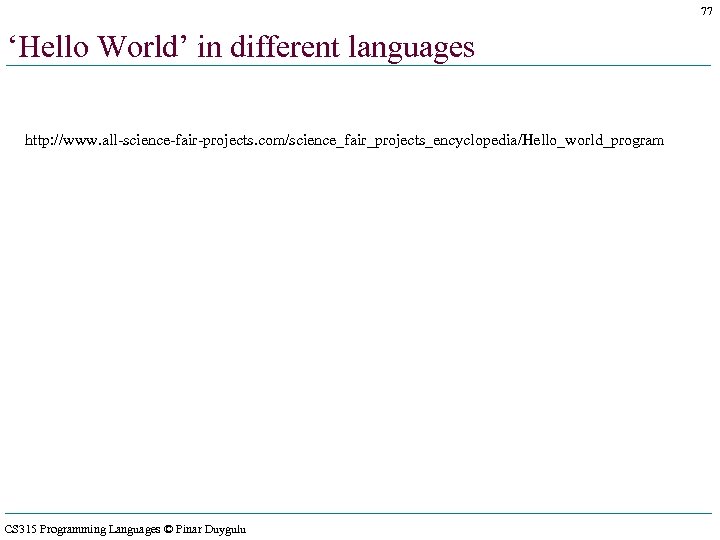 77

‘Hello World’ in different languages

http://www.all-science-fair-projects.com/science_fair_projects_encyclopedia/Hello_world_program

CS315 Programming Languages © Pinar Duygulu